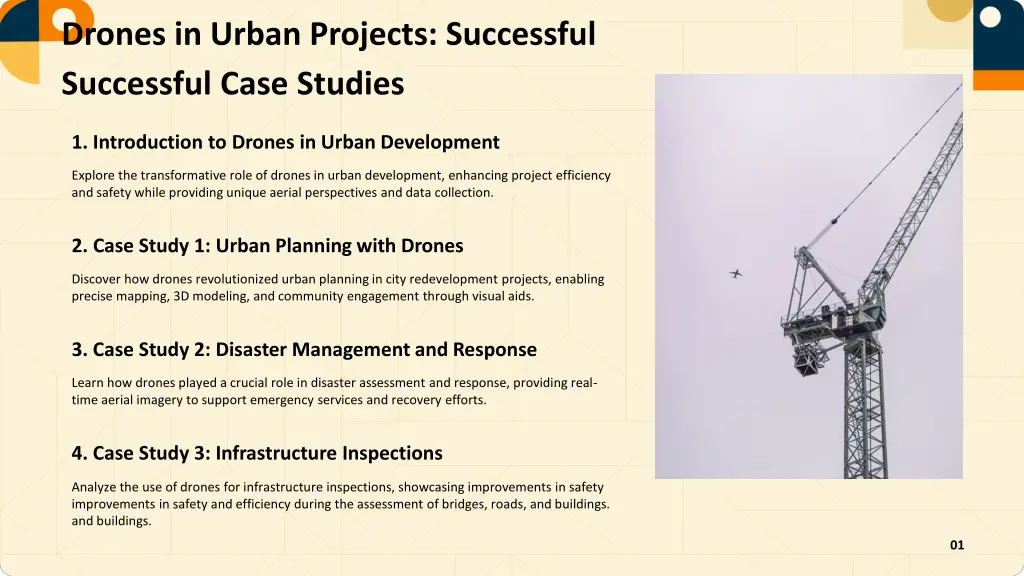 Drones in Urban Projects: Successful Successful Case Studies

1. Introduction to Drones in Urban Development

Explore the transformative role of drones in urban development, enhancing project efficiency and safety while providing unique aerial perspectives and data collection.

2. Case Study 1: Urban Planning with Drones

Discover how drones revolutionized urban planning in city redevelopment projects, enabling precise mapping, 3D modeling, and community engagement through visual aids.

3. Case Study 2: Disaster Management and Response

Learn how drones played a crucial role in disaster assessment and response, providing real-time aerial imagery to support emergency services and recovery efforts.

4. Case Study 3: Infrastructure Inspections

Analyze the use of drones for infrastructure inspections, showcasing improvements in safety improvements in safety and efficiency during the assessment of bridges, roads, and buildings. and buildings.

01